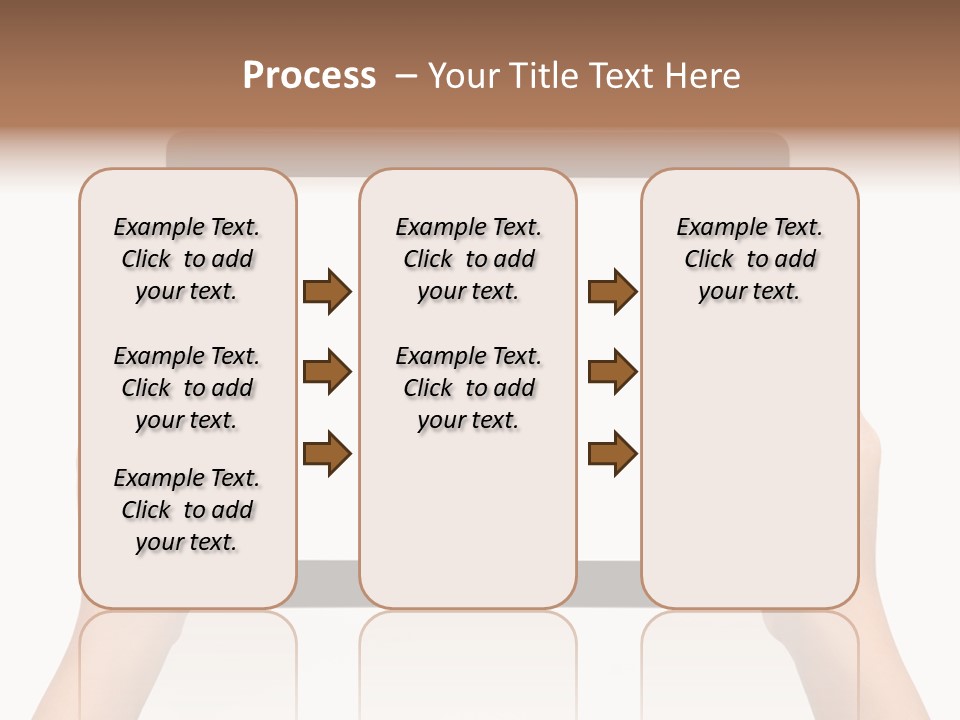 Process – Your Title Text Here

Example Text. Click to add your text.

Example Text. Click to add your text.

Example Text. Click to add your text.

Example Text. Click to add your text.

Example Text. Click to add your text.

Example Text. Click to add your text.